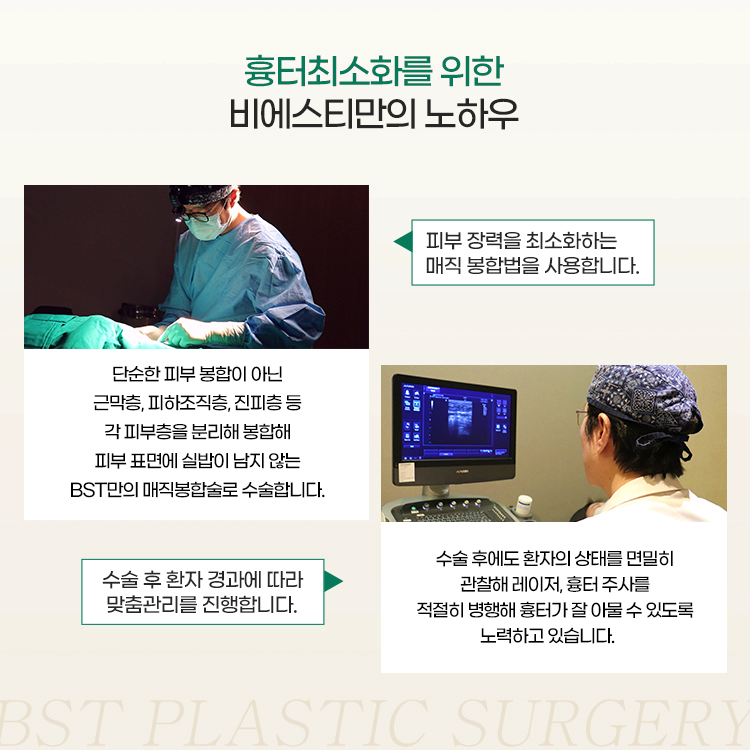 흉터최소화를 위한
비에스티만의 노하우

피부 장력을 최소화하는
매직 봉합법을 사용합니다.

단순한 피부 봉합이 아닌
근막층, 피하조직층, 진피층 등
각 피부층을 분리해 봉합해
피부 표면에 실밥이 남지 않는
BST만의 매직봉합술로 수술합니다.

수술 후 환자 경과에 따라
맞춤관리를 진행합니다.

수술 후에도 환자의 상태를 면밀히
관찰해 레이저, 흉터 주사를
적절히 병행해 흉터가 잘 아물 수 있도록
노력하고 있습니다.

BST PLASTIC SURGERY